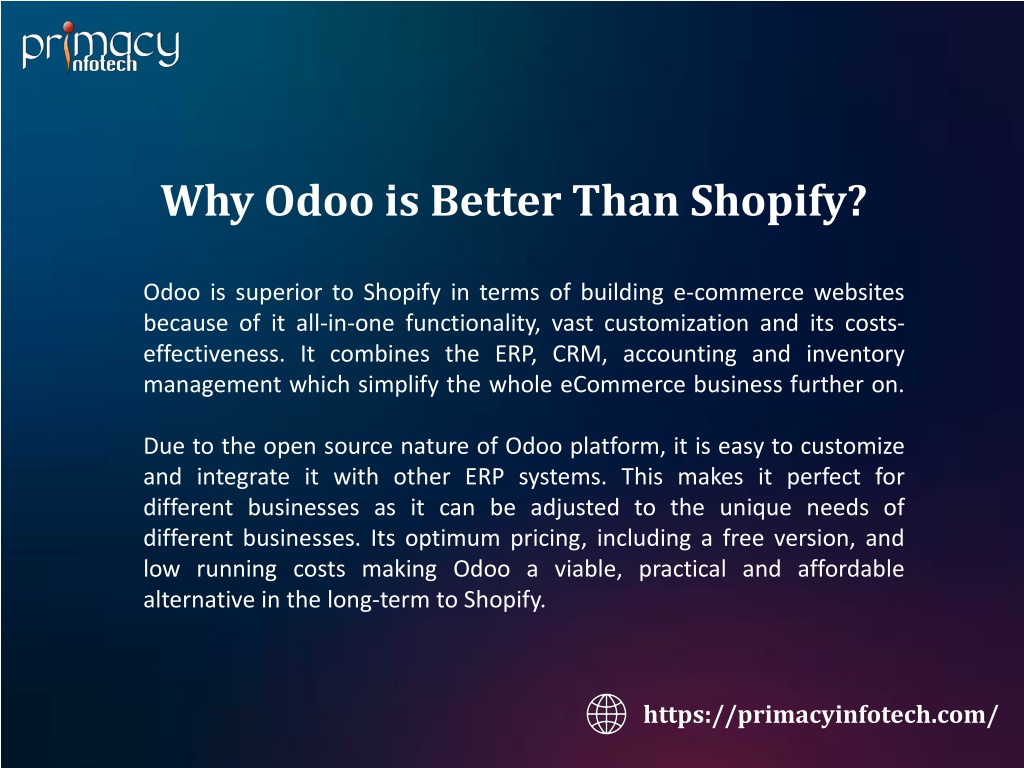 primacy infotech

Why Odoo is Better Than Shopify?

Odoo is superior to Shopify in terms of building e-commerce websites because of it all-in-one functionality, vast customization and its costs-effectiveness. It combines the ERP, CRM, accounting and inventory management which simplify the whole eCommerce business further on.

Due to the open source nature of Odoo platform, it is easy to customize and integrate it with other ERP systems. This makes it perfect for different businesses as it can be adjusted to the unique needs of different businesses. Its optimum pricing, including a free version, and low running costs making Odoo a viable, practical and affordable alternative in the long-term to Shopify.

https://primacyinfotech.com/